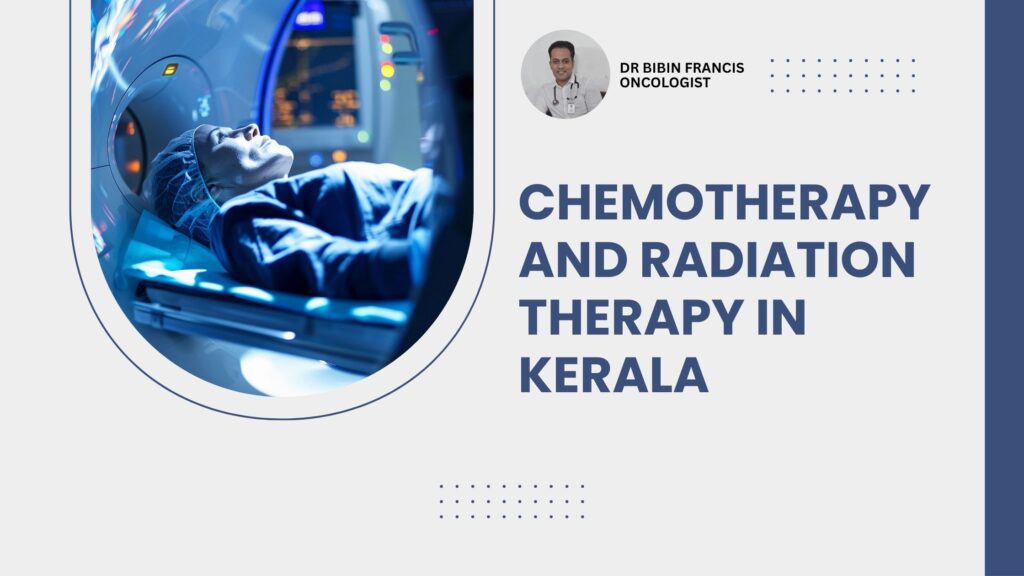 DR BIBIN FRANCIS
ONCOLOGIST

CHEMOTHERAPY AND RADIATION THERAPY IN KERALA